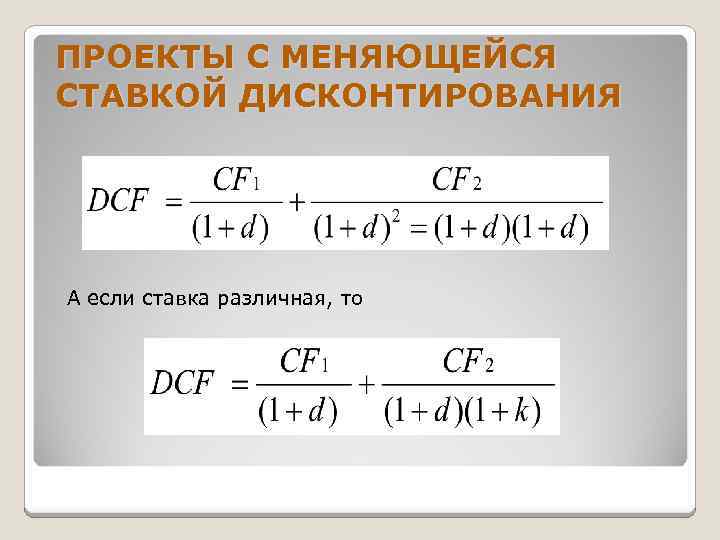 ПРОЕКТЫ С МЕНЯЮЩЕЙСЯ СТАВКОЙ ДИСКОНТИРОВАНИЯ

$DCF = \frac{CF_1}{(1+d)} + \frac{CF_2}{(1+d)^2 = (1+d)(1+d)}$

А если ставка различная, то

$DCF = \frac{CF_1}{(1+d)} + \frac{CF_2}{(1+d)(1+k)}$